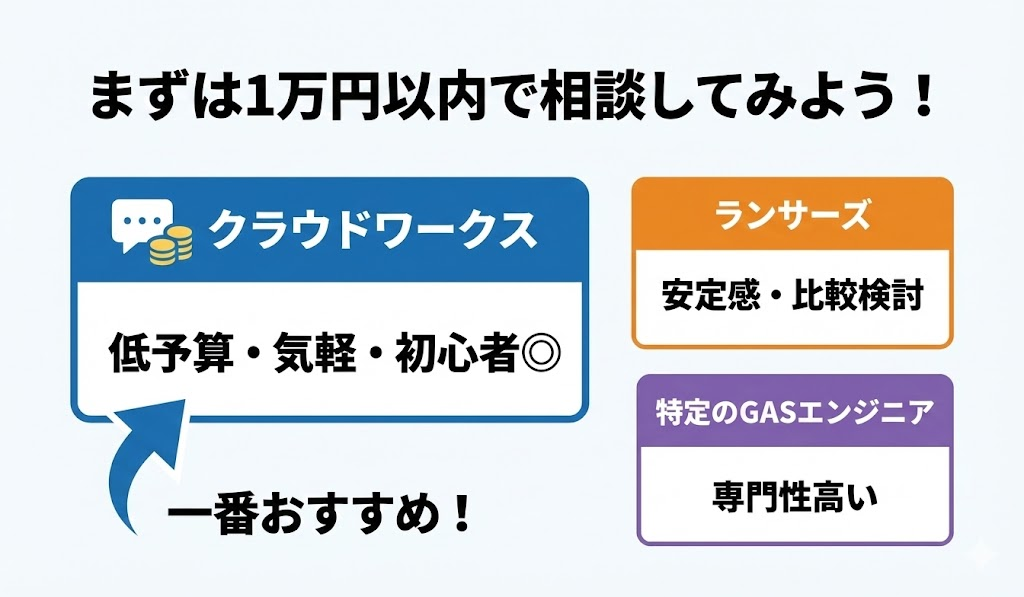 まずは1万円以内で相談してみよう！

クラウドワークス

低予算・気軽・初心者◎

一番おすすめ！

ランサーズ

安定感・比較検討

特定のGASエンジニア

専門性高い